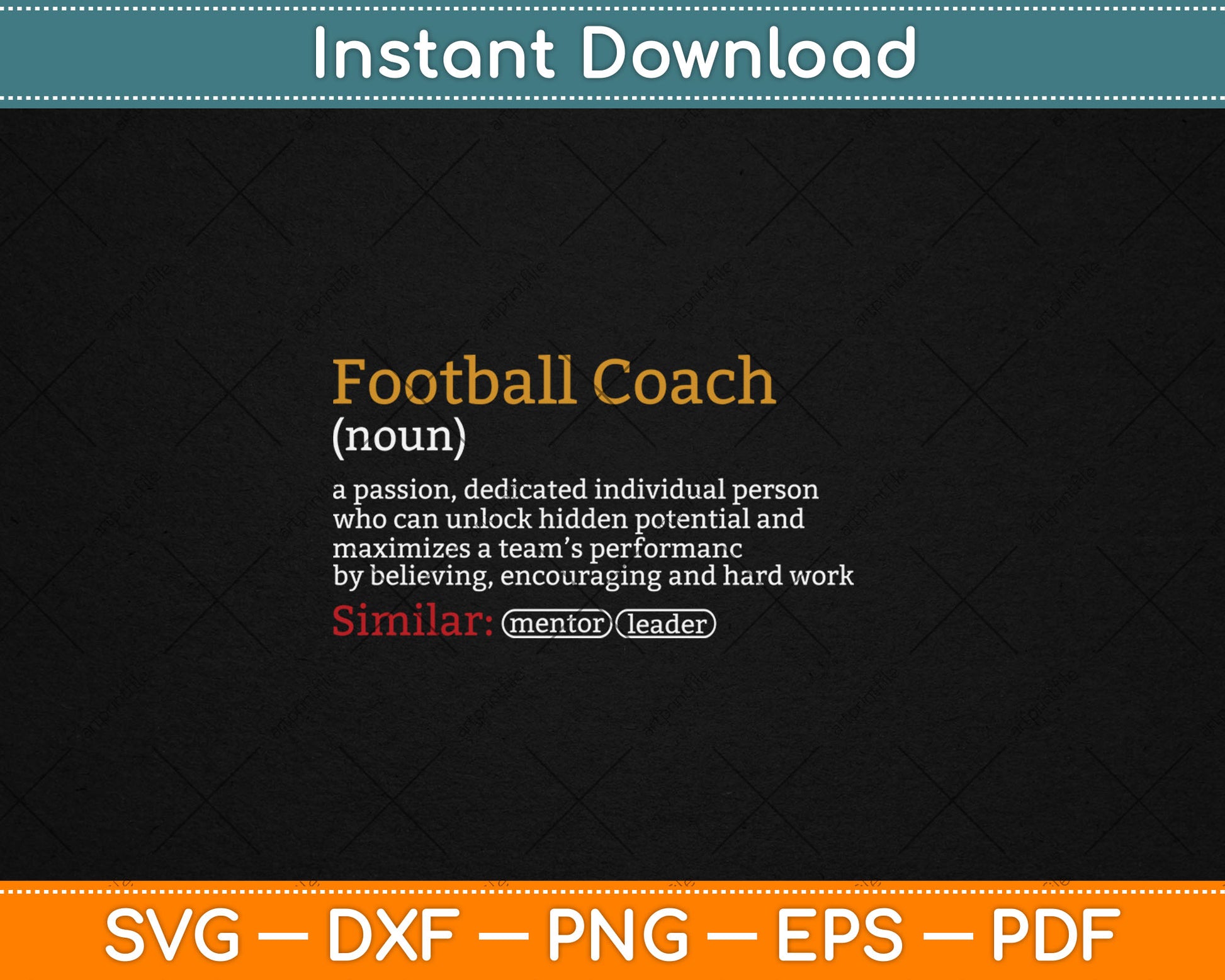 Instant Download

Football Coach
(noun)
a passion, dedicated individual person who can unlock hidden potential and maximizes a team's performanc by believing, encouraging and hard work
Similar: mentor leader

SVG — DXF — PNG — EPS — PDF